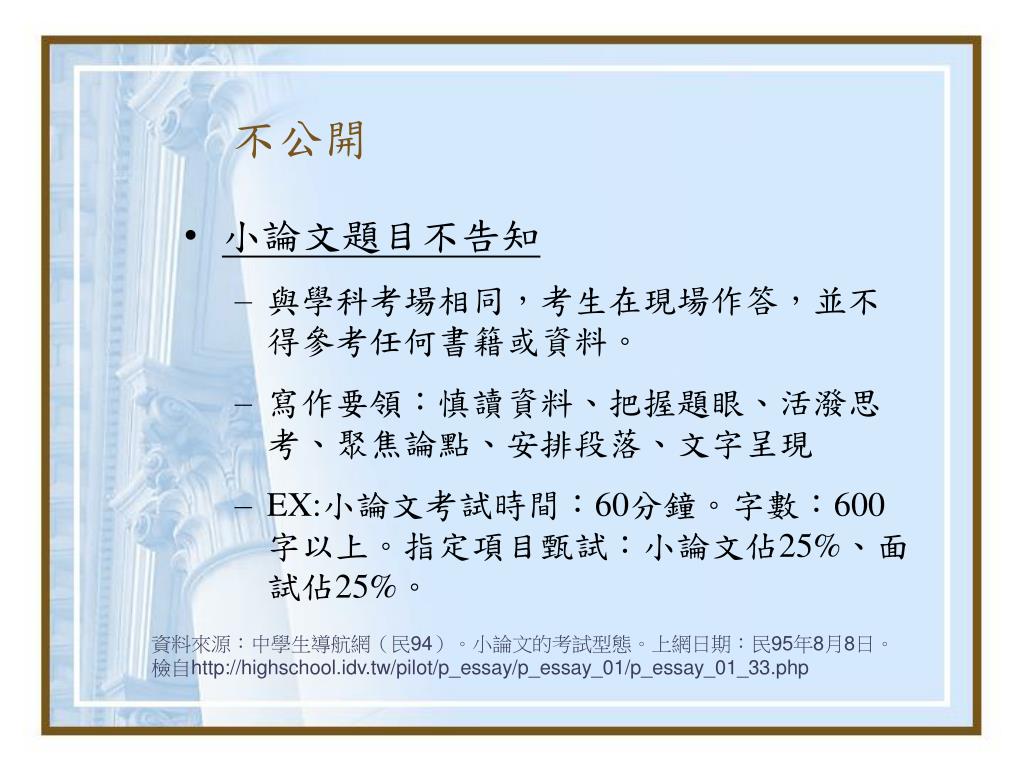 不公開

• 小論文題目不告知

– 與學科考場相同，考生在現場作答，並不得參考任何書籍或資料。

– 寫作要領：慎讀資料、把握題眼、活潑思考、聚焦論點、安排段落、文字呈現

– EX:小論文考試時間：60分鐘。字數：600字以上。指定項目甄試：小論文佔25%、面試佔25%。

資料來源：中學生導航網（民94）。小論文的考試型態。上網日期：民95年8月8日。檢自http://highschool.idv.tw/pilot/p_essay/p_essay_01/p_essay_01_33.php